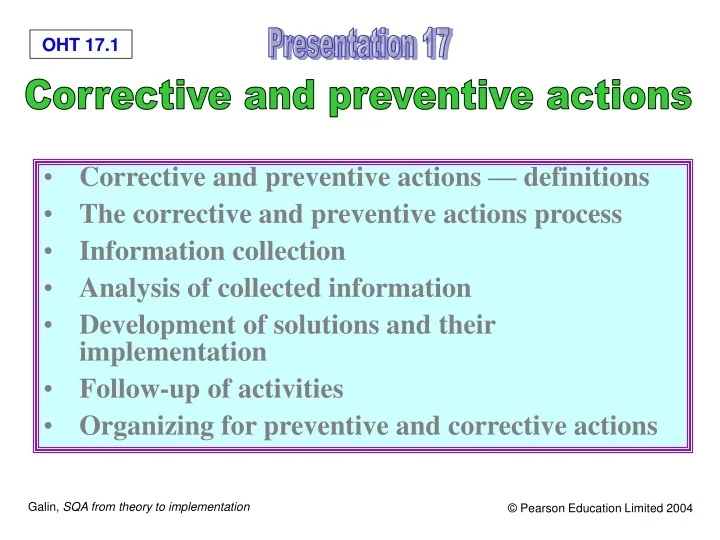 OHT 17.1

Presentation 17

Corrective and preventive actions

• Corrective and preventive actions — definitions
• The corrective and preventive actions process
• Information collection
• Analysis of collected information
• Development of solutions and their implementation
• Follow-up of activities
• Organizing for preventive and corrective actions

Galin, SQA from theory to implementation

© Pearson Education Limited 2004